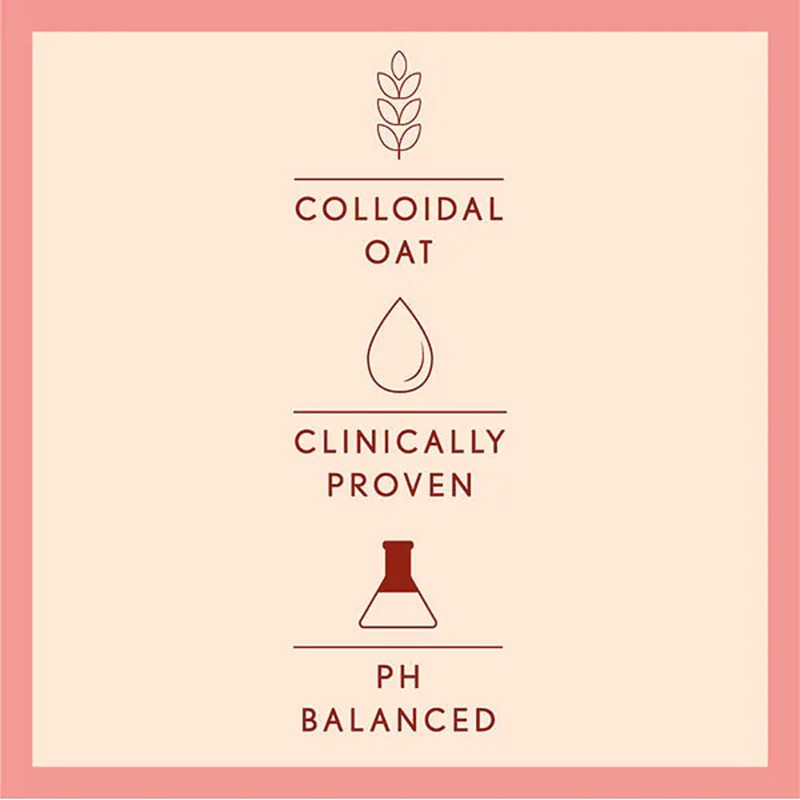 COLLOIDAL OAT

CLINICALLY PROVEN

PH BALANCED